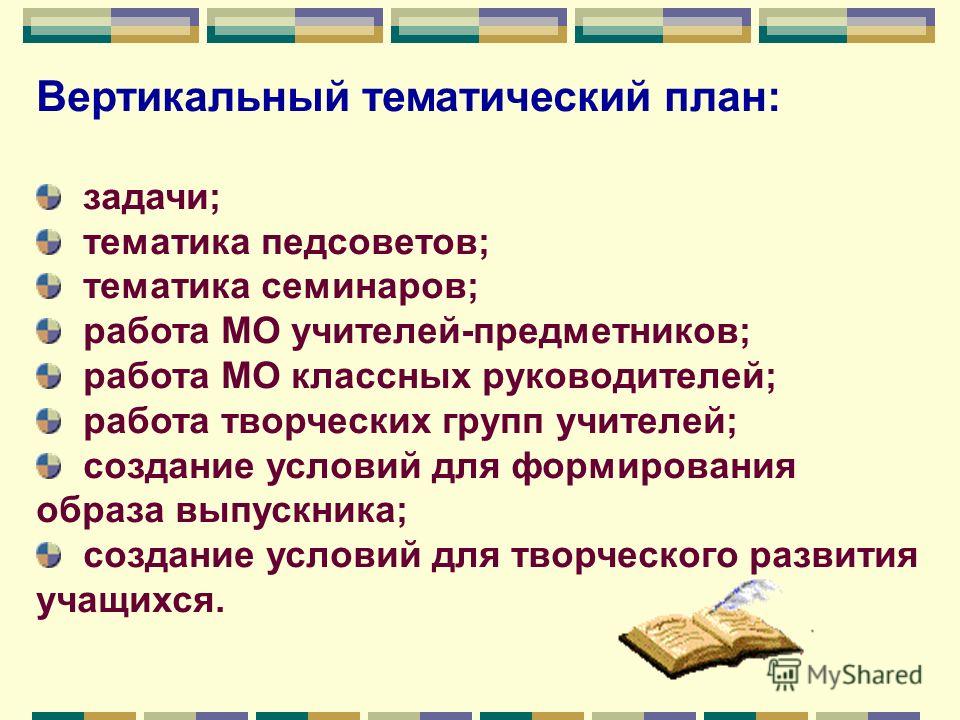 Вертикальный тематический план:

задачи;
тематика педсоветов;
тематика семинаров;
работа МО учителей-предметников;
работа МО классных руководителей;
работа творческих групп учителей;
создание условий для формирования образа выпускника;
создание условий для творческого развития учащихся.

MyShared